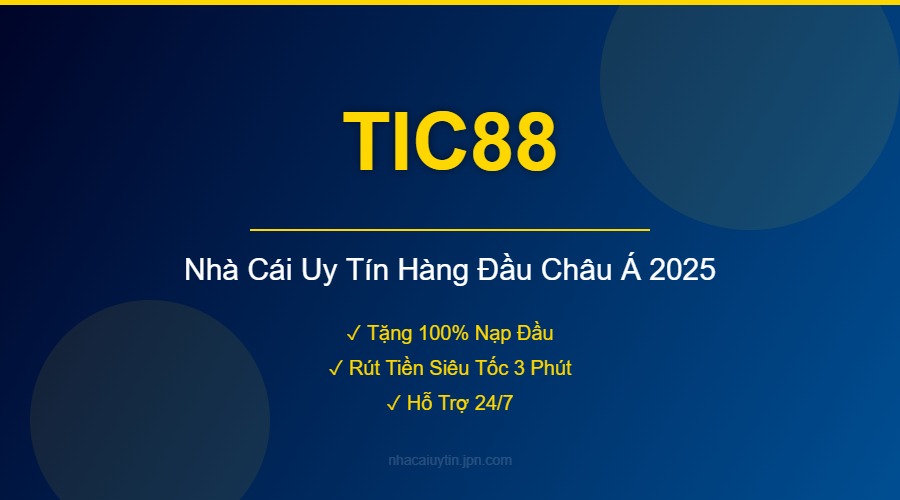 TIC88

Nhà Cái Uy Tín Hàng Đầu Châu Á 2025

✓ Tặng 100% Nạp Đầu
✓ Rút Tiền Siêu Tốc 3 Phút
✓ Hỗ Trợ 24/7

nhacaiuytin.jpn.com